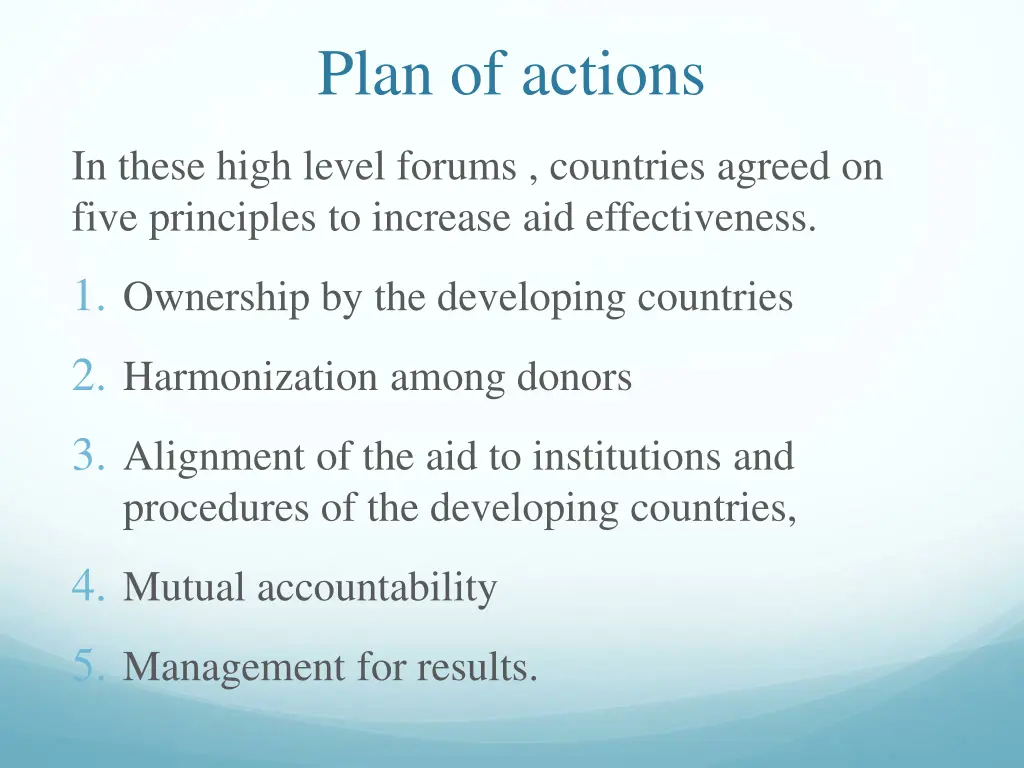 Plan of actions

In these high level forums , countries agreed on five principles to increase aid effectiveness.

1. Ownership by the developing countries
2. Harmonization among donors
3. Alignment of the aid to institutions and procedures of the developing countries,
4. Mutual accountability
5. Management for results.